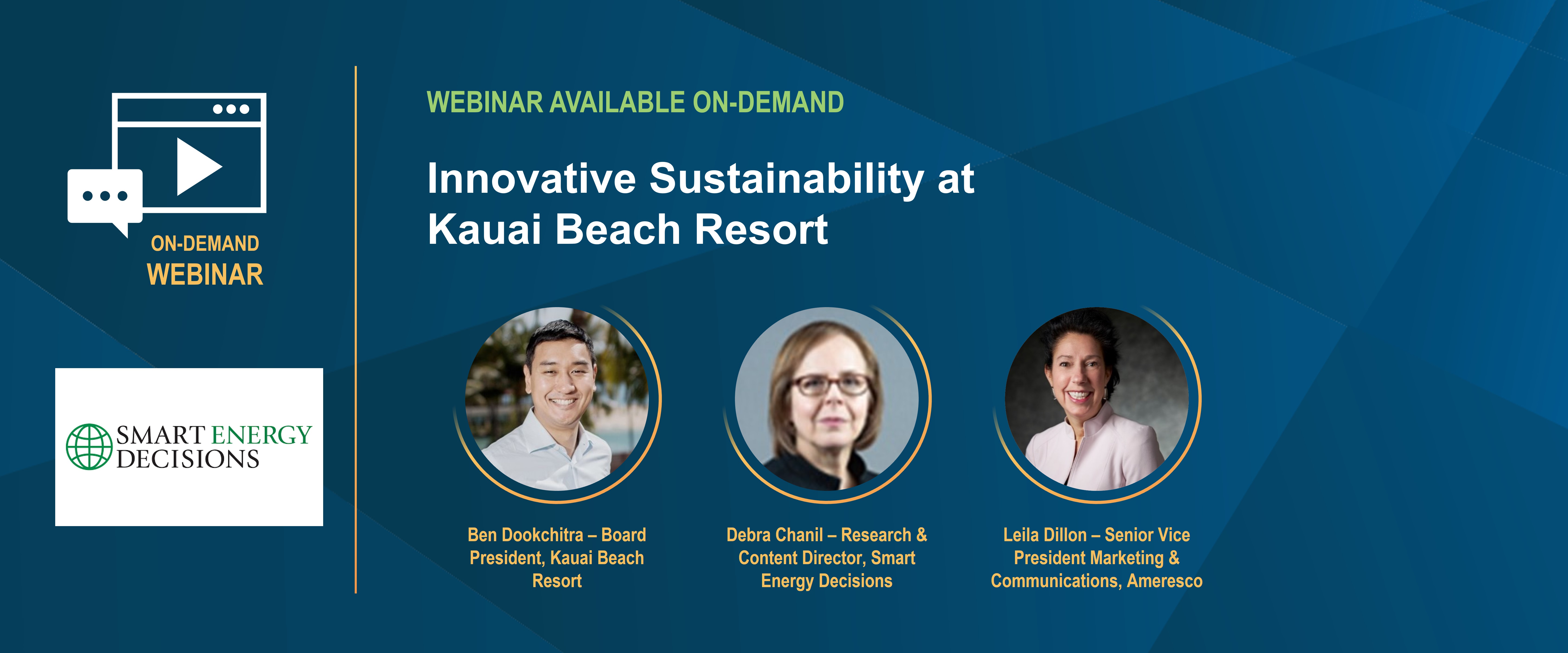 ON-DEMAND
WEBINAR

SMART ENERGY DECISIONS

WEBINAR AVAILABLE ON-DEMAND

Innovative Sustainability at Kauai Beach Resort

Ben Dookchitra – Board President, Kauai Beach Resort

Debra Chanil – Research & Content Director, Smart Energy Decisions

Leila Dillon – Senior Vice President Marketing & Communications, Ameresco